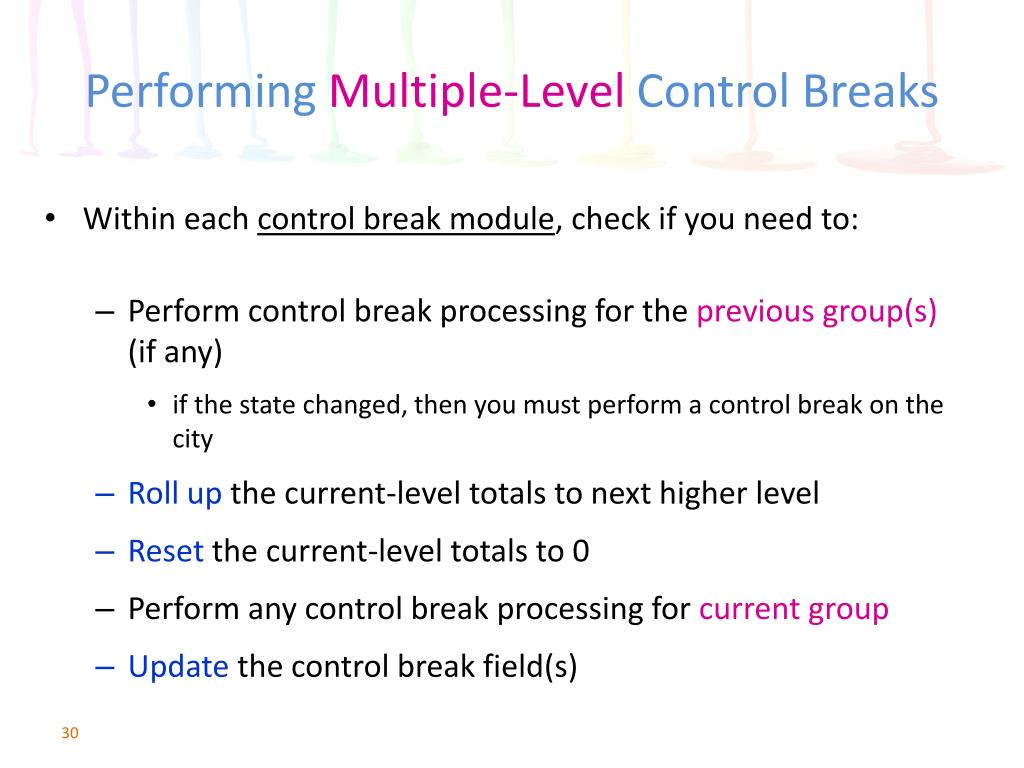 Performing Multiple-Level Control Breaks

• Within each control break module, check if you need to:

– Perform control break processing for the previous group(s) (if any)

• if the state changed, then you must perform a control break on the city

– Roll up the current-level totals to next higher level

– Reset the current-level totals to 0

– Perform any control break processing for current group

– Update the control break field(s)

30